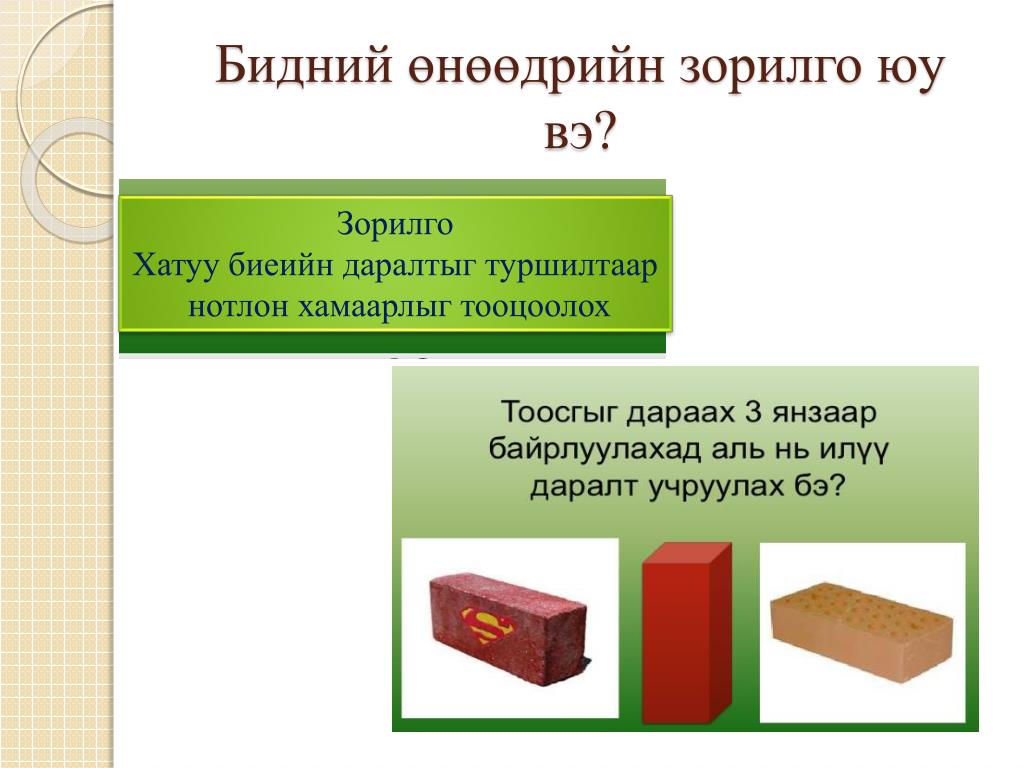 Бидний өнөөдрийн зорилго юу вэ?

Зорилго
Хатуу биеийн даралтыг туршилтаар нотлон хамаарлыг тооцоолох

Тоосгыг дараах 3 янзаар байрлуулахад аль нь илүү даралт учруулах бэ?